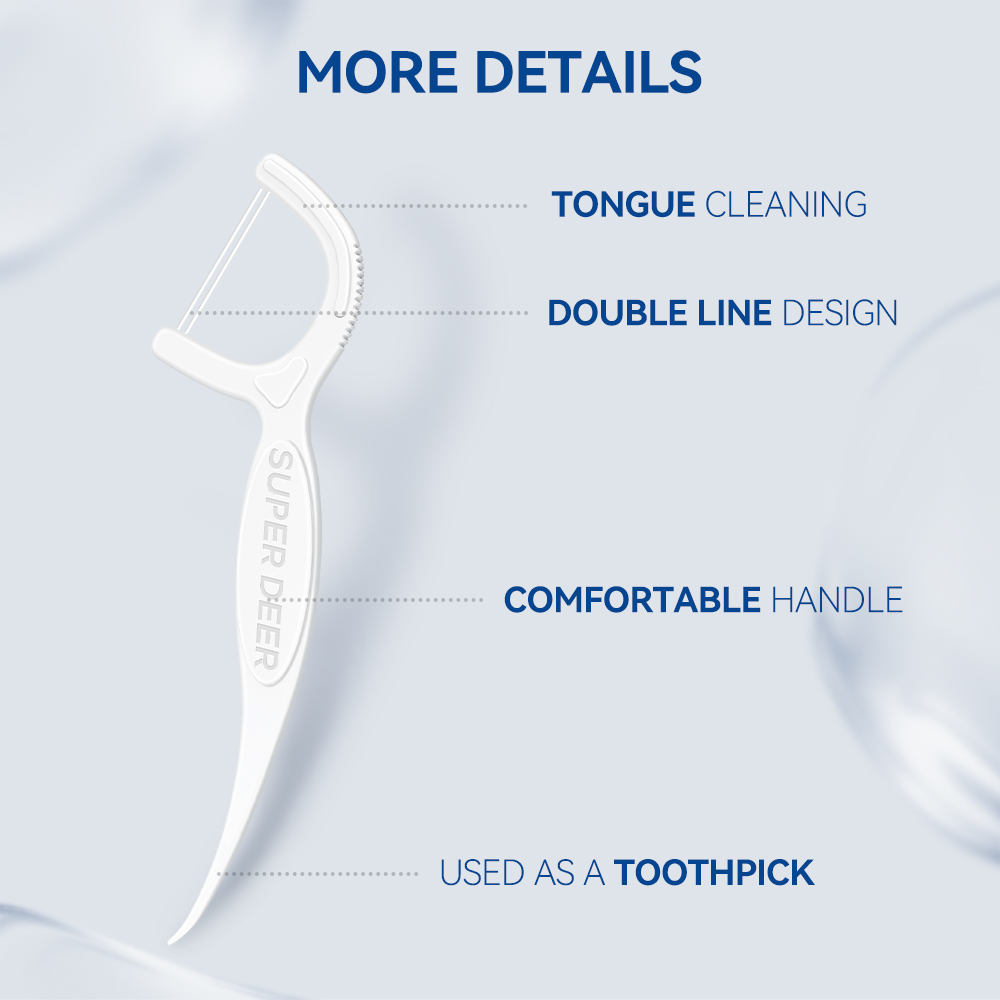 MORE DETAILS

TONGUE CLEANING

DOUBLE LINE DESIGN

SUPER DEER

COMFORTABLE HANDLE

USED AS A TOOTHPICK